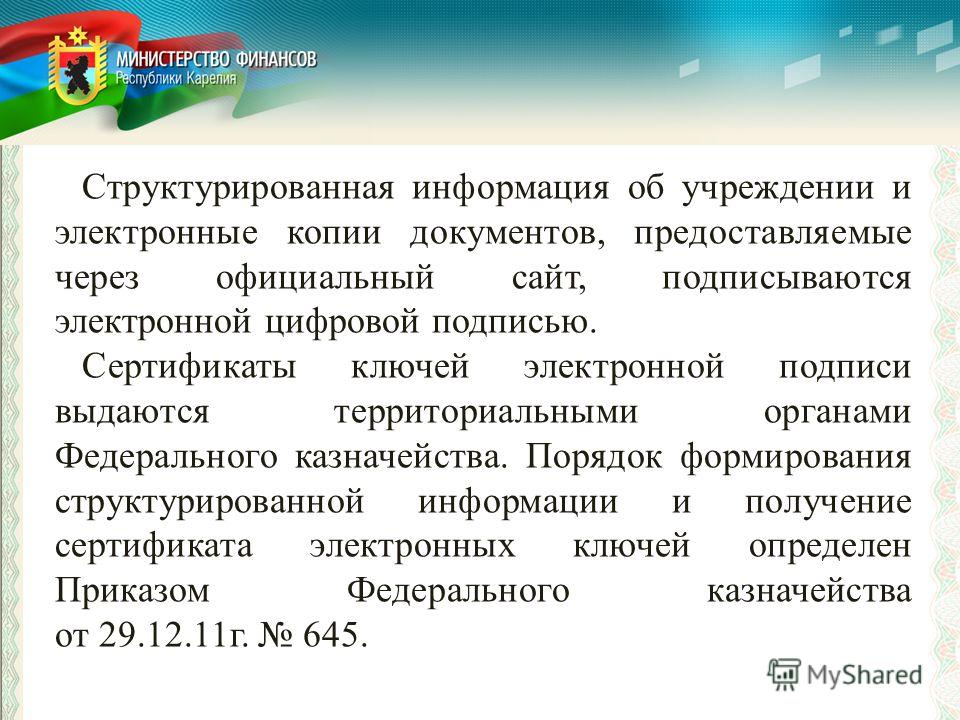 МИНИСТЕРСТВО ФИНАНСОВ
Республики Карелия

Структурированная информация об учреждении и электронные копии документов, предоставляемые через официальный сайт, подписываются электронной цифровой подписью.

Сертификаты ключей электронной подписи выдаются территориальными органами Федерального казначейства. Порядок формирования структурированной информации и получение сертификата электронных ключей определен Приказом Федерального казначейства от 29.12.11г. № 645.

MyShared